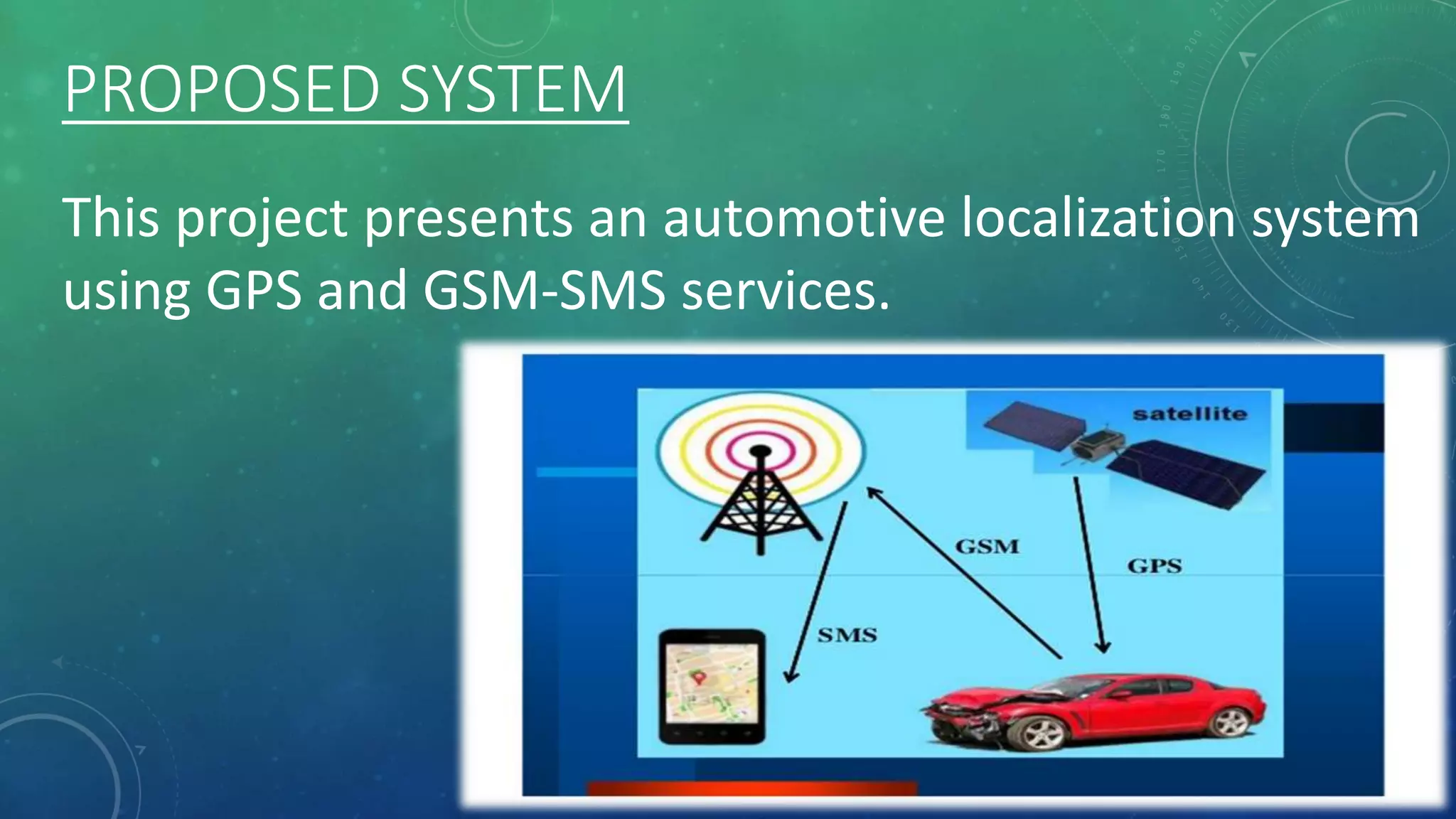 PROPOSED SYSTEM

This project presents an automotive localization system using GPS and GSM-SMS services.

satellite

GSM

GPS

SMS